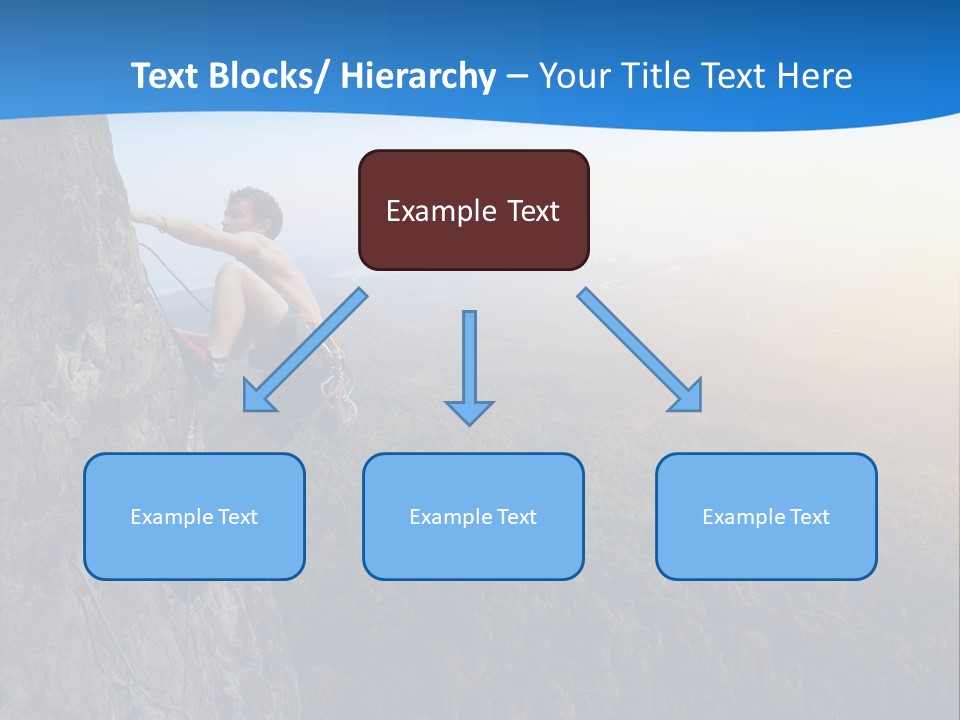 Text Blocks/ Hierarchy – Your Title Text Here

Example Text

Example Text

Example Text

Example Text